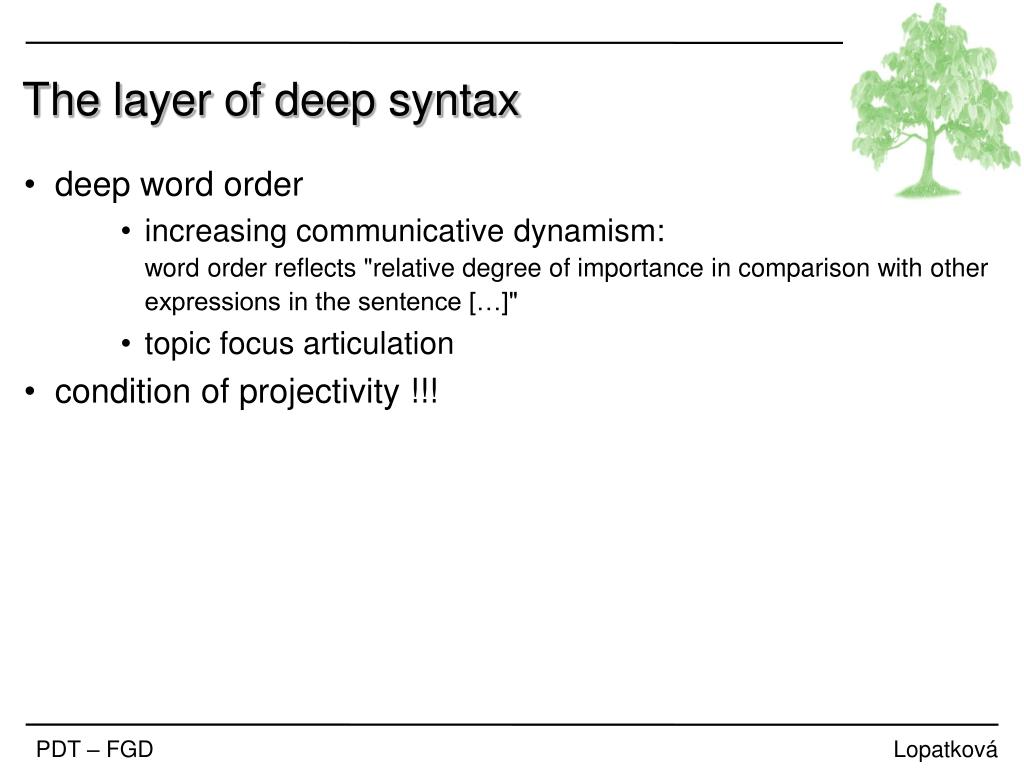 The layer of deep syntax

• deep word order
  • increasing communicative dynamism:
    word order reflects "relative degree of importance in comparison with other expressions in the sentence […]"
  • topic focus articulation
• condition of projectivity !!!

PDT – FGD

Lopatková